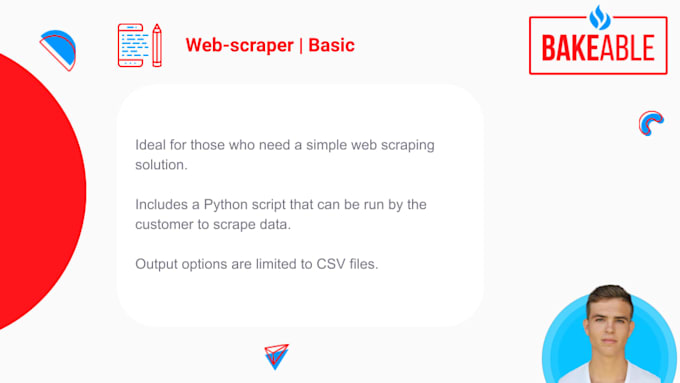 Web-scraper | Basic

BAKEABLE

Ideal for those who need a simple web scraping solution.

Includes a Python script that can be run by the customer to scrape data.

Output options are limited to CSV files.